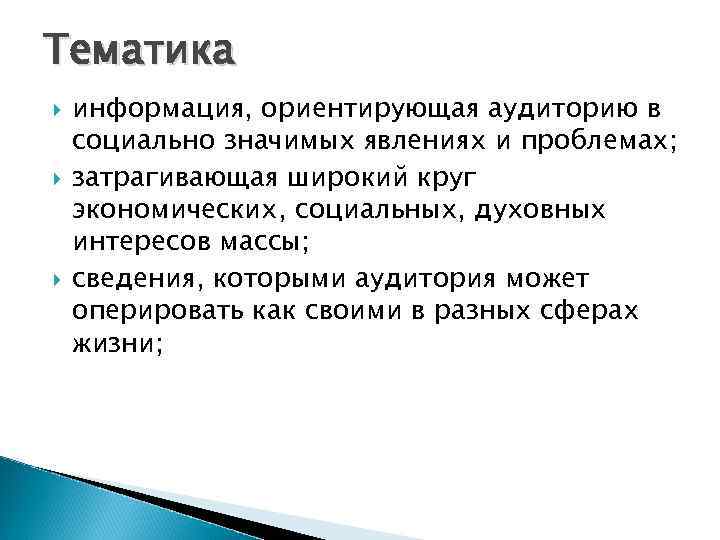 Тематика

информация, ориентирующая аудиторию в социально значимых явлениях и проблемах;

затрагивающая широкий круг экономических, социальных, духовных интересов массы;

сведения, которыми аудитория может оперировать как своими в разных сферах жизни;